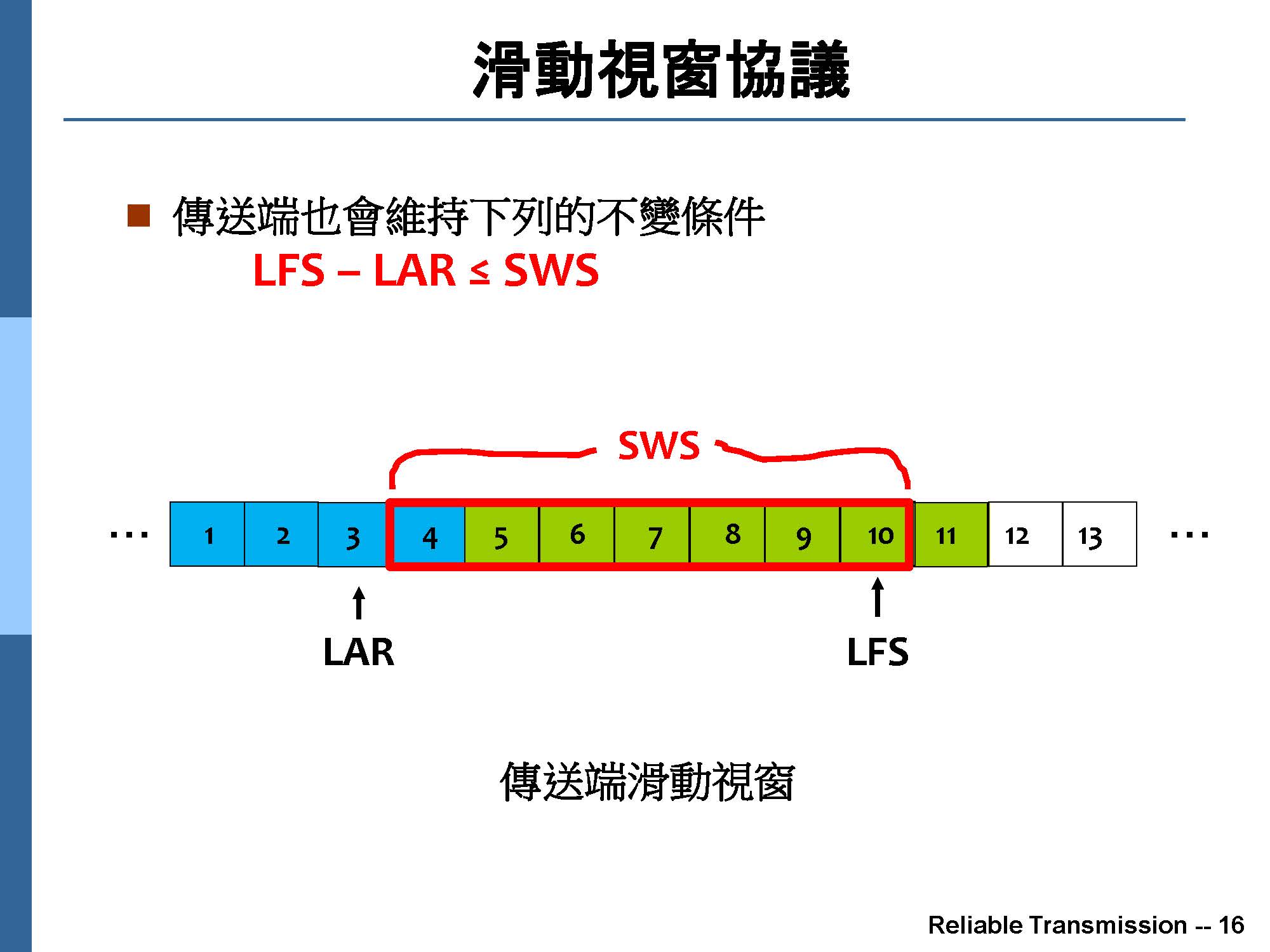 滑動視窗協議

■ 傳送端也會維持下列的不變條件

LFS – LAR ≤ SWS

SWS

… 1 2 3 4 5 6 7 8 9 10 11 12 13 …

LAR

LFS

傳送端滑動視窗

Reliable Transmission -- 16